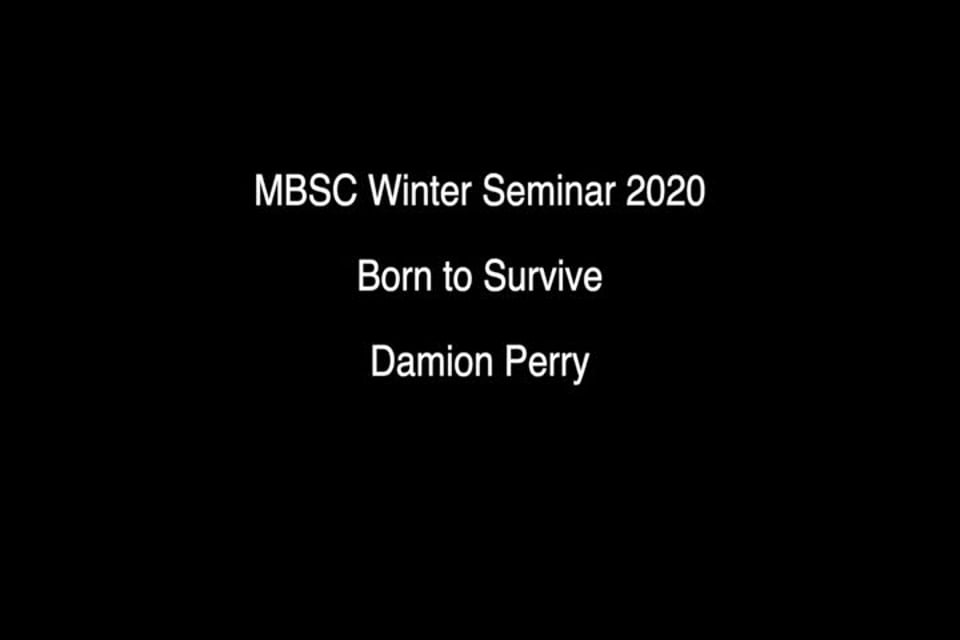 MBSC Winter Seminar 2020

Born to Survive

Damion Perry